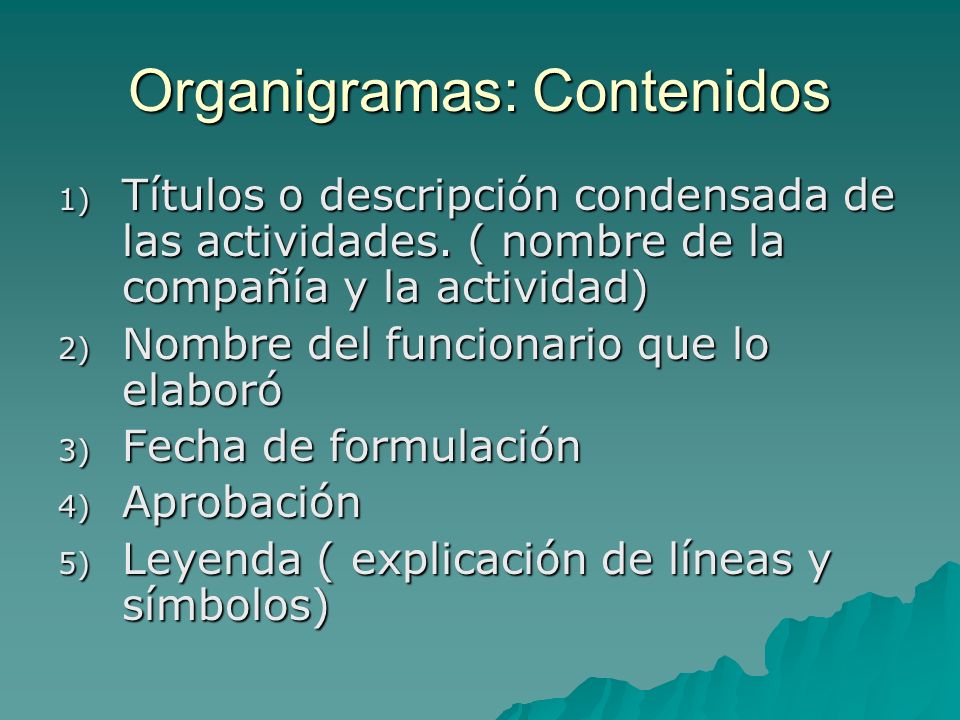 Organigramas: Contenidos

1) Títulos o descripción condensada de las actividades. ( nombre de la compañía y la actividad)
2) Nombre del funcionario que lo elaboró
3) Fecha de formulación
4) Aprobación
5) Leyenda ( explicación de líneas y símbolos)